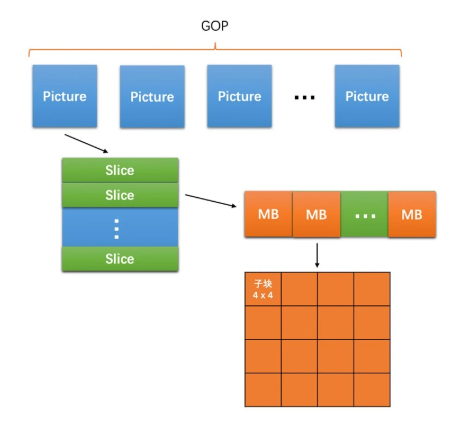 GOP

Picture Picture Picture ... Picture

Slice
Slice
⋮
Slice

MB MB ... MB

子块
4 x 4